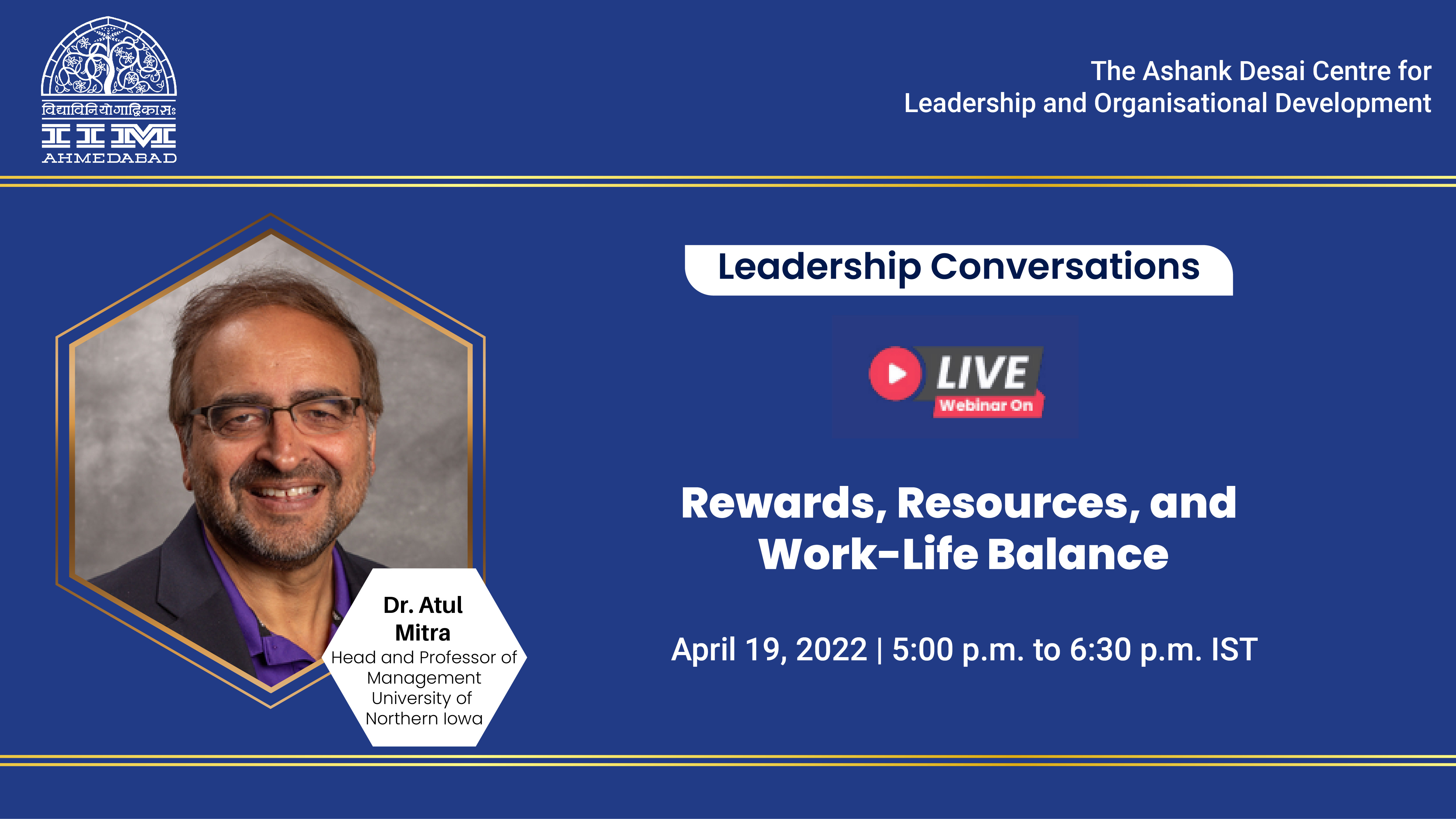 विद्याविनियोगाद्विकासः
IIM
AHMEDABAD

The Ashank Desai Centre for Leadership and Organisational Development

Leadership Conversations

LIVE
Webinar On

Rewards, Resources, and Work-Life Balance

April 19, 2022 | 5:00 p.m. to 6:30 p.m. IST

Dr. Atul Mitra
Head and Professor of Management
University of Northern Iowa